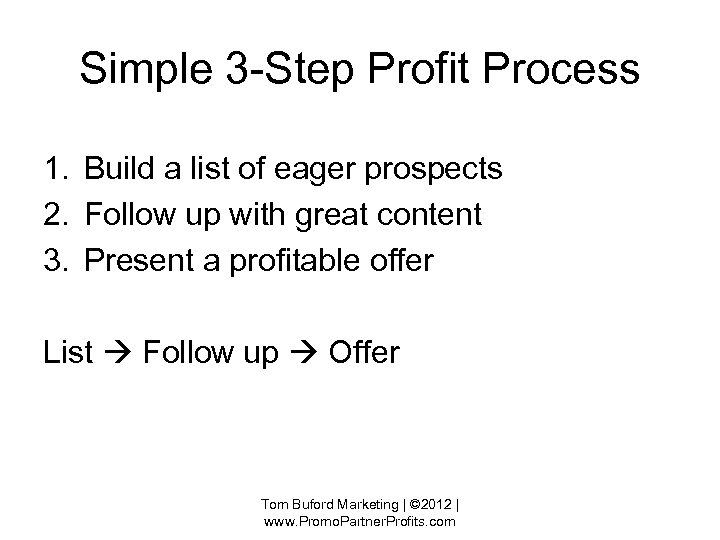 Simple 3-Step Profit Process

1. Build a list of eager prospects
2. Follow up with great content
3. Present a profitable offer

List → Follow up → Offer

Tom Buford Marketing | ©2012 |
www.PromoPartnerProfits.com